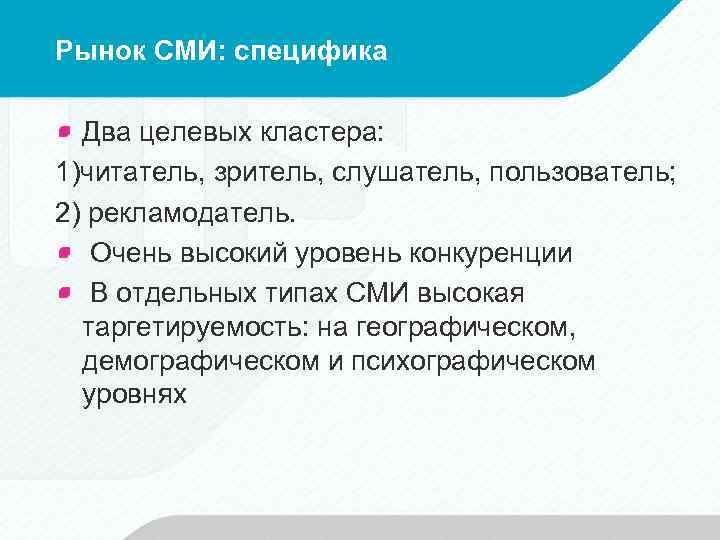 Рынок СМИ: специфика

Два целевых кластера:

1)читатель, зритель, слушатель, пользователь;

2) рекламодатель.

Очень высокий уровень конкуренции

В отдельных типах СМИ высокая таргетируемость: на географическом, демографическом и психографическом уровнях